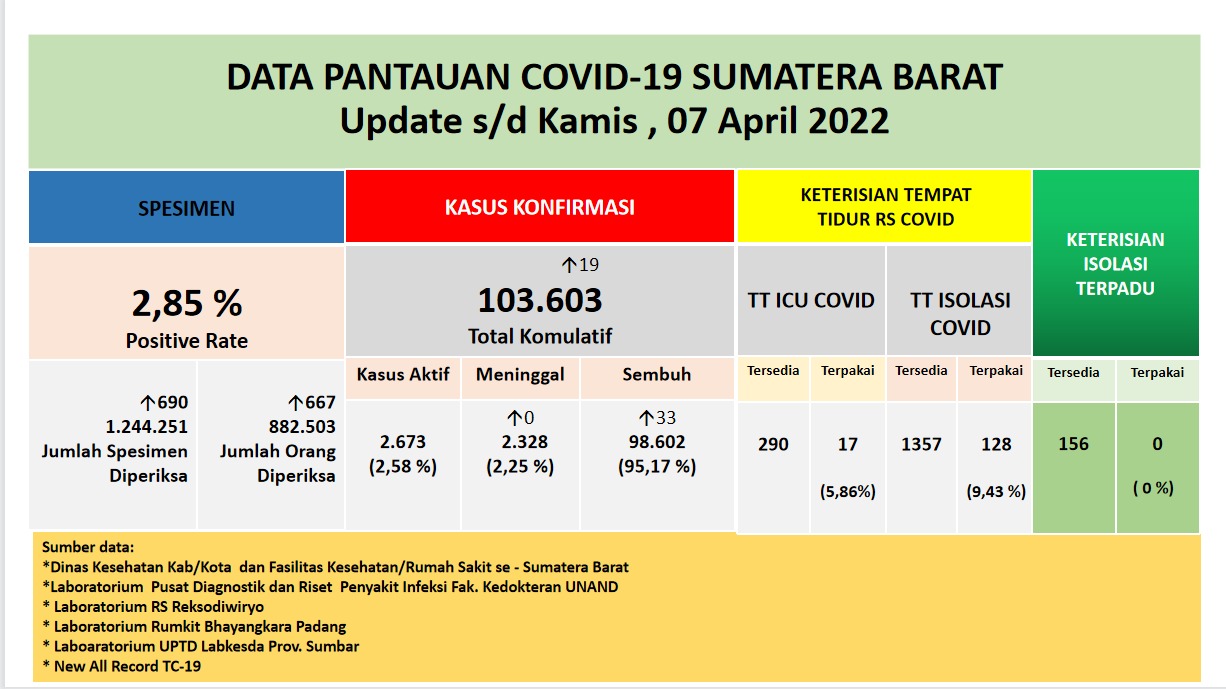 DATA PANTAUAN COVID-19 SUMATERA BARAT
Update s/d Kamis , 07 April 2022

SPESIMEN

2,85 %
Positive Rate

↑690
1.244.251
Jumlah Spesimen Diperiksa

↑667
882.503
Jumlah Orang Diperiksa

KASUS KONFIRMASI

↑19
103.603
Total Komulatif

| Kasus Aktif | Meninggal | Sembuh |
|---|---|---|
| 2.673 (2,58 %) | ↑0 2.328 (2,25 %) | ↑33 98.602 (95,17 %) |

KETERISIAN TEMPAT TIDUR RS COVID

| TT ICU COVID | | TT ISOLASI COVID | |
|---|---|---|---|
| Tersedia | Terpakai | Tersedia | Terpakai |
| 290 | 17 (5,86%) | 1357 | 128 (9,43 %) |

KETERISIAN ISOLASI TERPADU

| Tersedia | Terpakai |
|---|---|
| 156 | 0 ( 0 %) |

Sumber data:
*Dinas Kesehatan Kab/Kota dan Fasilitas Kesehatan/Rumah Sakit se - Sumatera Barat
*Laboratorium Pusat Diagnostik dan Riset Penyakit Infeksi Fak. Kedokteran UNAND
* Laboratorium RS Reksodiwiryo
* Laboratorium Rumkit Bhayangkara Padang
* Laboaratorium UPTD Labkesda Prov. Sumbar
* New All Record TC-19